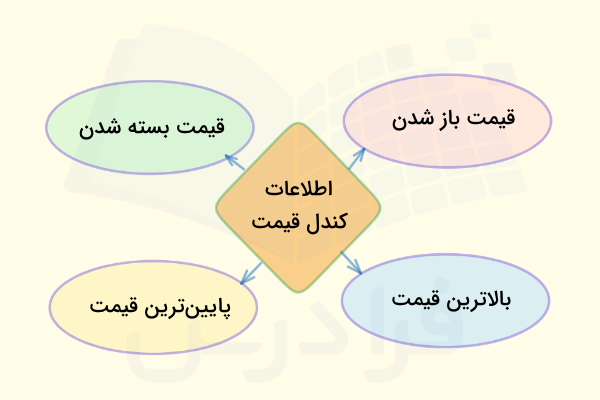 اطلاعات کندل قیمت

قیمت باز شدن

قیمت بسته شدن

بالاترین قیمت

پایین‌ترین قیمت

فرادرس